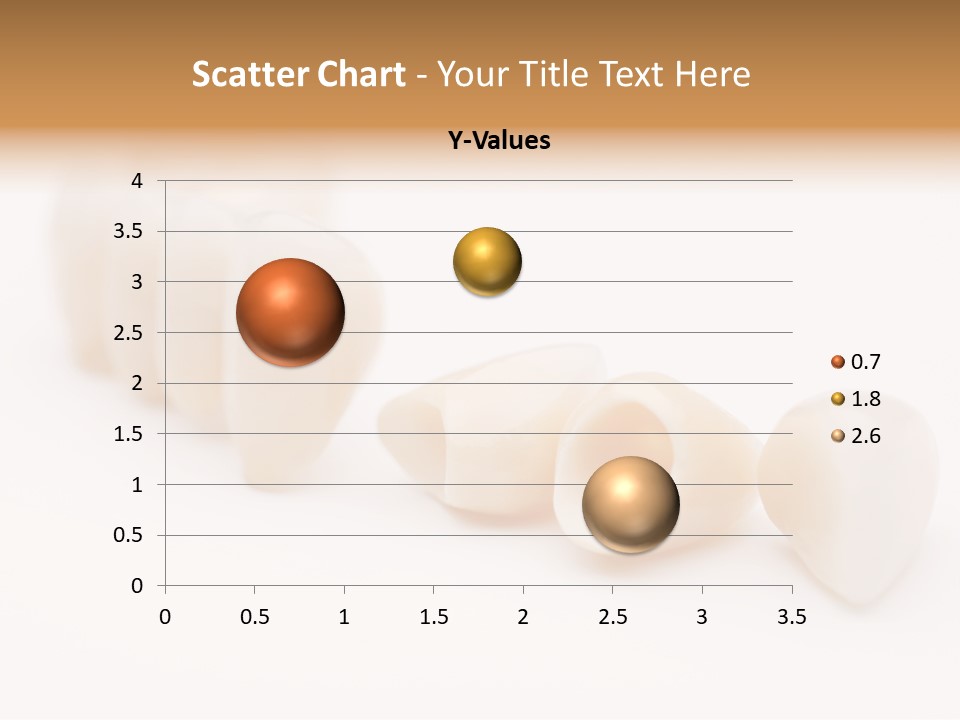 Scatter Chart - Your Title Text Here

Y-Values

4
3.5
3
2.5
2
1.5
1
0.5
0

0 0.5 1 1.5 2 2.5 3 3.5

0.7
1.8
2.6